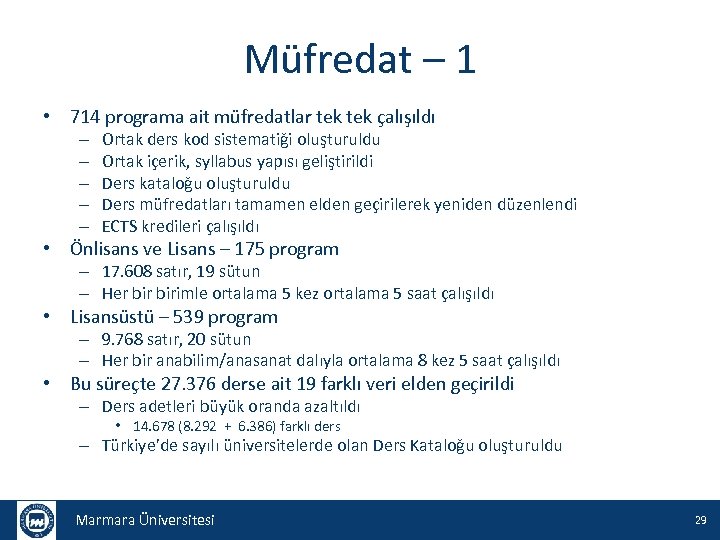 Müfredat – 1

• 714 programa ait müfredatlar tek tek çalışıldı
– Ortak ders kod sistematiği oluşturuldu
– Ortak içerik, syllabus yapısı geliştirildi
– Ders kataloğu oluşturuldu
– Ders müfredatları tamamen elden geçirilerek yeniden düzenlendi
– ECTS kredileri çalışıldı
• Önlisans ve Lisans – 175 program
– 17.608 satır, 19 sütun
– Her bir birimle ortalama 5 kez ortalama 5 saat çalışıldı
• Lisansüstü – 539 program
– 9.768 satır, 20 sütun
– Her bir anabilim/anasanat dalıyla ortalama 8 kez 5 saat çalışıldı
• Bu süreçte 27.376 derse ait 19 farklı veri elden geçirildi
– Ders adetleri büyük oranda azaltıldı
• 14.678 (8.292 + 6.386) farklı ders
– Türkiye'de sayılı üniversitelerde olan Ders Kataloğu oluşturuldu

Marmara Üniversitesi

29